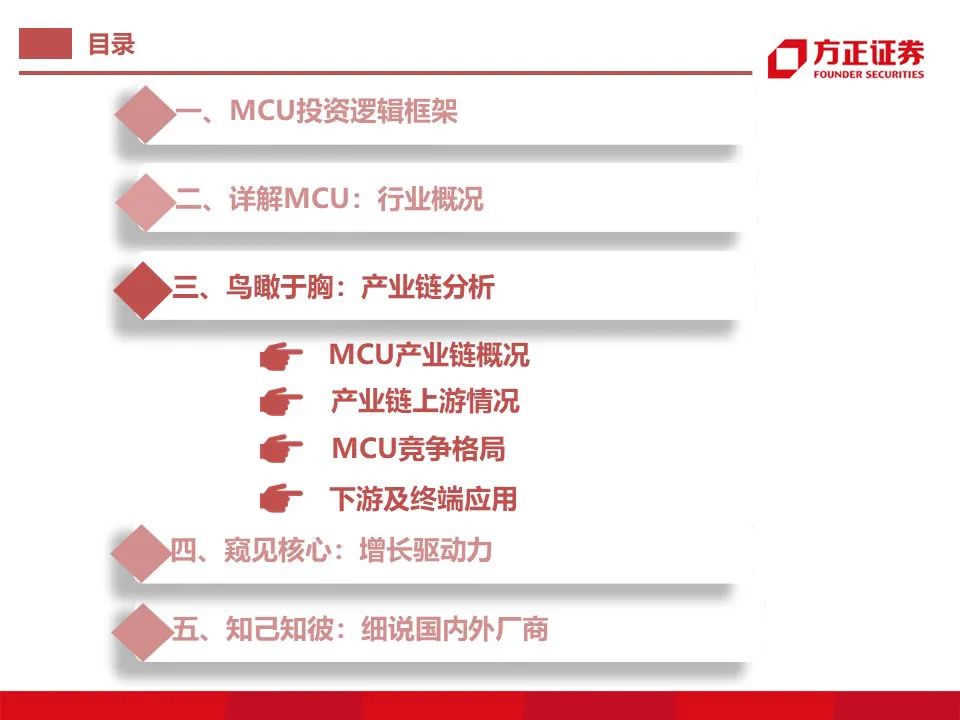 目录

方正证券
FOUNDER SECURITIES

一、MCU投资逻辑框架

二、详解MCU：行业概况

三、鸟瞰于胸：产业链分析

MCU产业链概况

产业链上游情况

MCU竞争格局

下游及终端应用

四、窥见核心：增长驱动力

五、知己知彼：细说国内外厂商